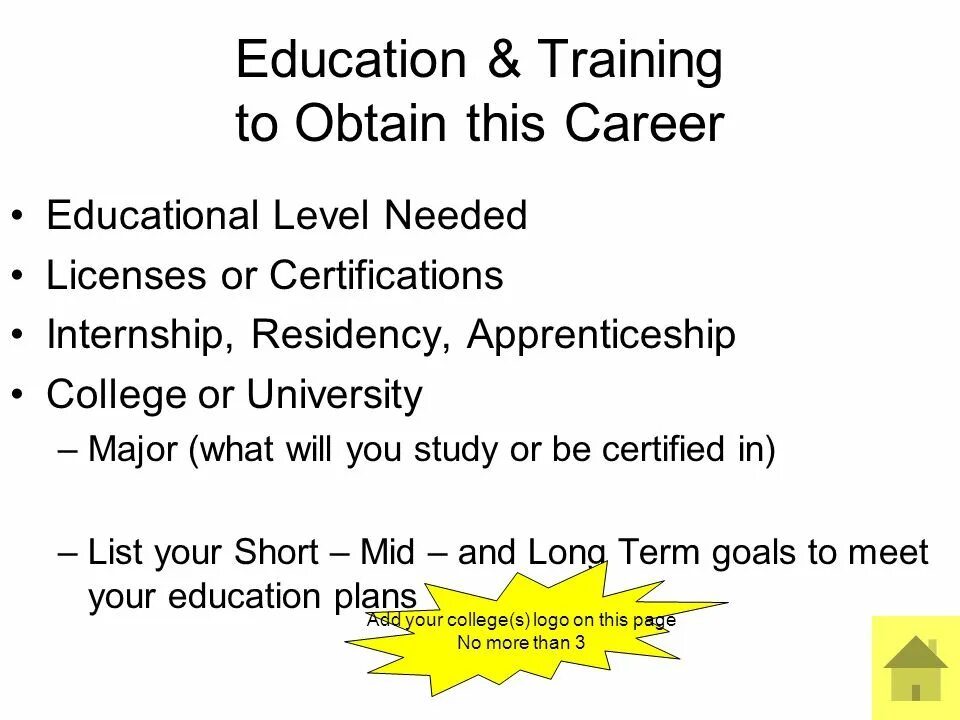 Education & Training to Obtain this Career

• Educational Level Needed
• Licenses or Certifications
• Internship, Residency, Apprenticeship
• College or University
– Major (what will you study or be certified in)

– List your Short – Mid – and Long Term goals to meet your education plans

Add your college(s) logo on this page
No more than 3